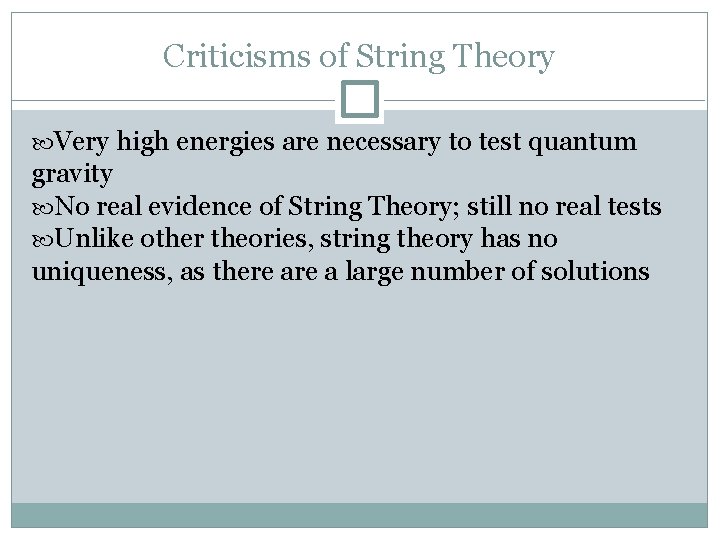 Criticisms of String Theory

Very high energies are necessary to test quantum gravity
No real evidence of String Theory; still no real tests
Unlike other theories, string theory has no uniqueness, as there are a large number of solutions